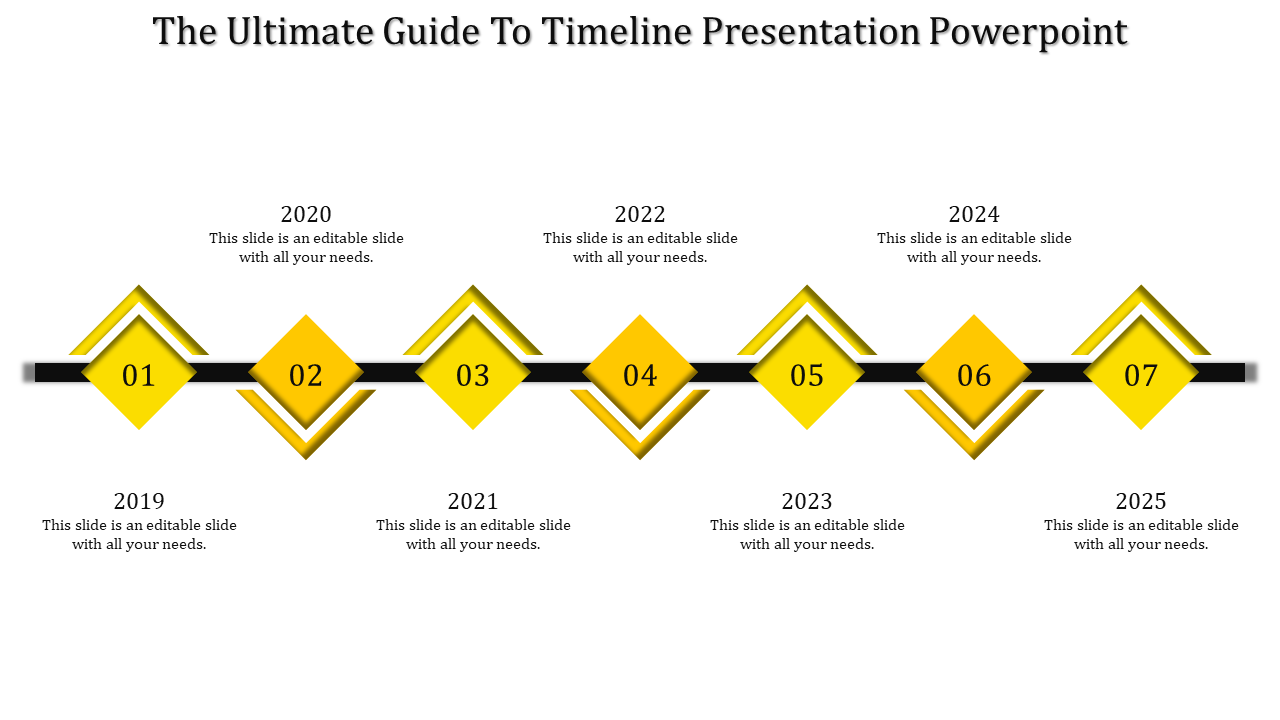 The Ultimate Guide To Timeline Presentation Powerpoint

2020
This slide is an editable slide with all your needs.

2022
This slide is an editable slide with all your needs.

2024
This slide is an editable slide with all your needs.

01

02

03

04

05

06

07

2019
This slide is an editable slide with all your needs.

2021
This slide is an editable slide with all your needs.

2023
This slide is an editable slide with all your needs.

2025
This slide is an editable slide with all your needs.